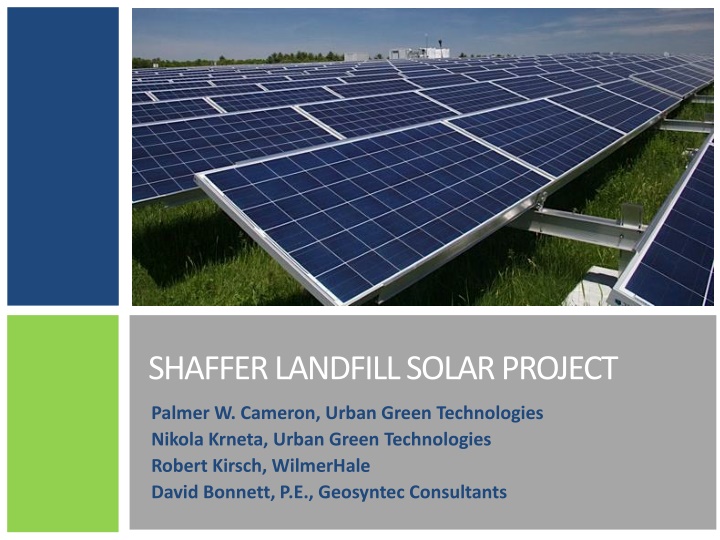 SHAFFER LANDFILL SOLAR PROJECT

Palmer W. Cameron, Urban Green Technologies
Nikola Krneta, Urban Green Technologies
Robert Kirsch, WilmerHale
David Bonnett, P.E., Geosyntec Consultants